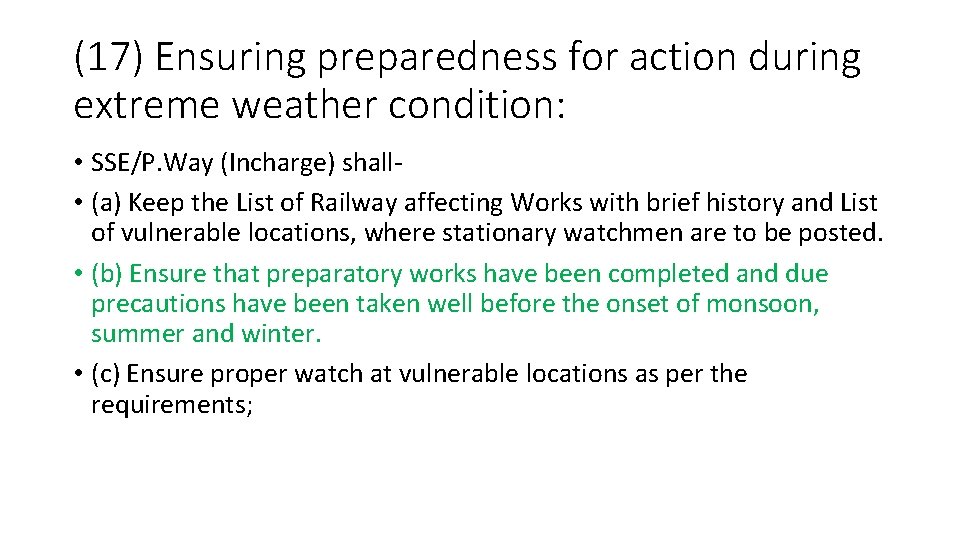 (17) Ensuring preparedness for action during extreme weather condition:

• SSE/P.Way (Incharge) shall-

• (a) Keep the List of Railway affecting Works with brief history and List of vulnerable locations, where stationary watchmen are to be posted.

• (b) Ensure that preparatory works have been completed and due precautions have been taken well before the onset of monsoon, summer and winter.

• (c) Ensure proper watch at vulnerable locations as per the requirements;